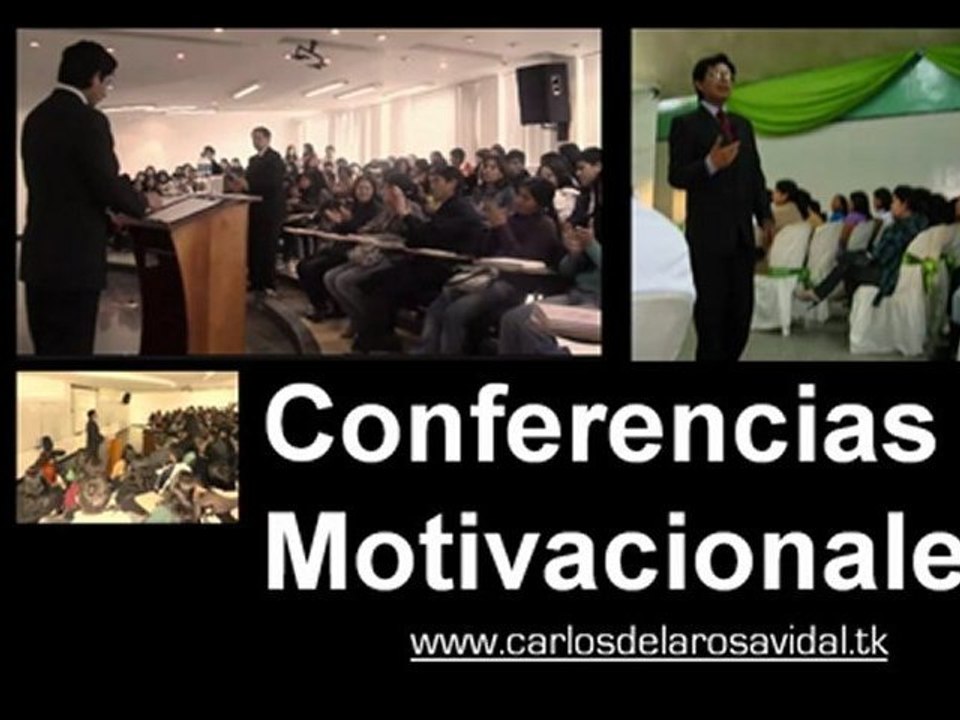 Conferencias
Motivacionale

www.carlosdelarosavidal.tk